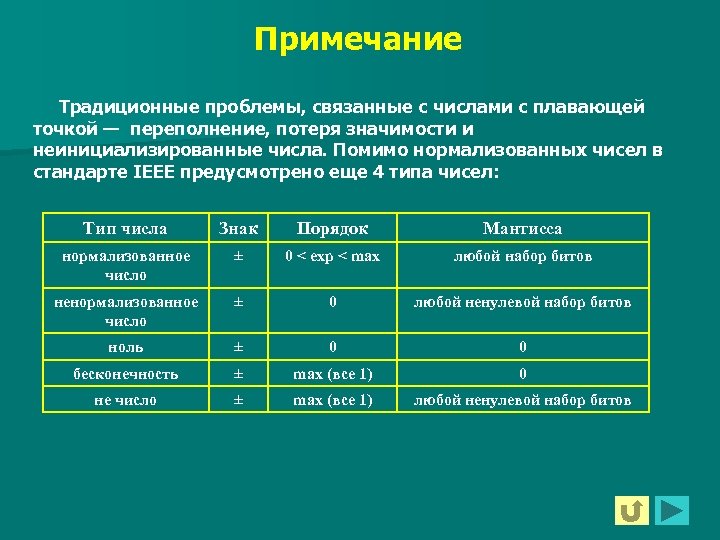 Примечание

Традиционные проблемы, связанные с числами с плавающей точкой — переполнение, потеря значимости и неинициализированные числа. Помимо нормализованных чисел в стандарте IEEE предусмотрено еще 4 типа чисел:

| Тип числа | Знак | Порядок | Мантисса |
|---|---|---|---|
| нормализованное число | ± | 0 < exp < max | любой набор битов |
| ненормализованное число | ± | 0 | любой ненулевой набор битов |
| ноль | ± | 0 | 0 |
| бесконечность | ± | max (все 1) | 0 |
| не число | ± | max (все 1) | любой ненулевой набор битов |